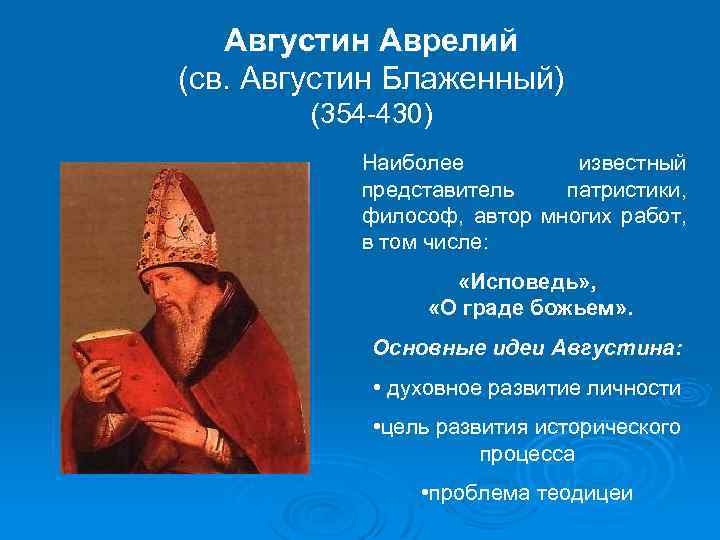 Августин Аврелий
(св. Августин Блаженный)
(354-430)

Наиболее известный представитель патристики, философ, автор многих работ, в том числе:

«Исповедь»,
«О граде божьем».

Основные идеи Августина:

• духовное развитие личности

•цель развития исторического процесса

•проблема теодицеи